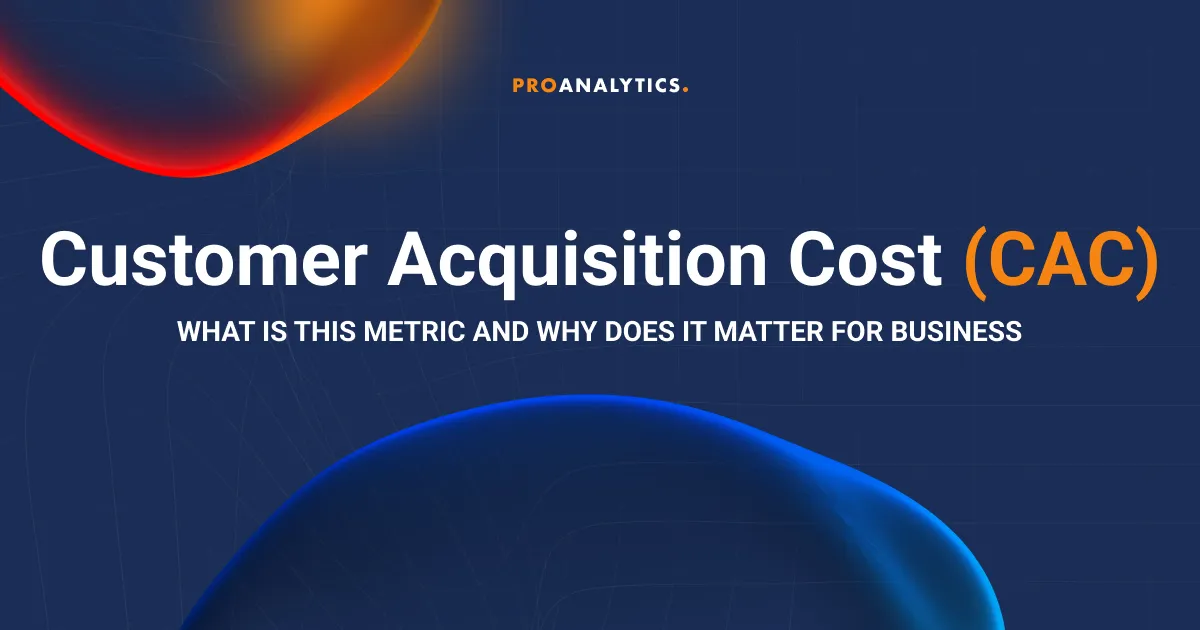 PROANALYTICS.

Customer Acquisition Cost (CAC)

WHAT IS THIS METRIC AND WHY DOES IT MATTER FOR BUSINESS